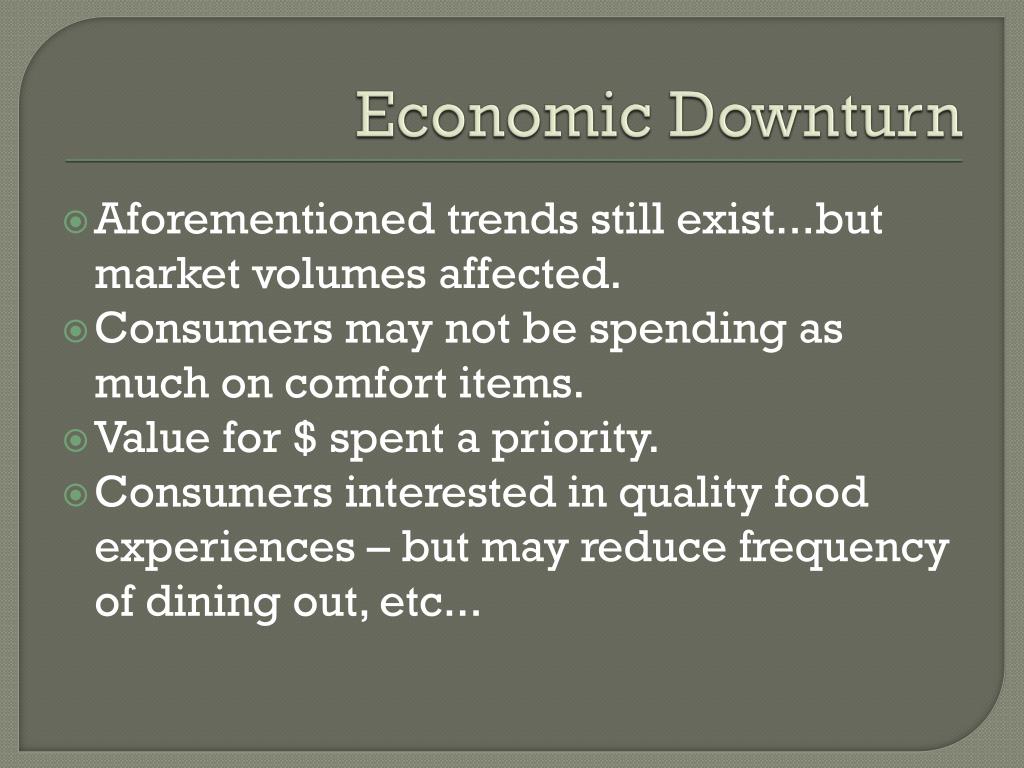 Economic Downturn

Aforementioned trends still exist...but market volumes affected.
Consumers may not be spending as much on comfort items.
Value for \$ spent a priority.
Consumers interested in quality food experiences – but may reduce frequency of dining out, etc...